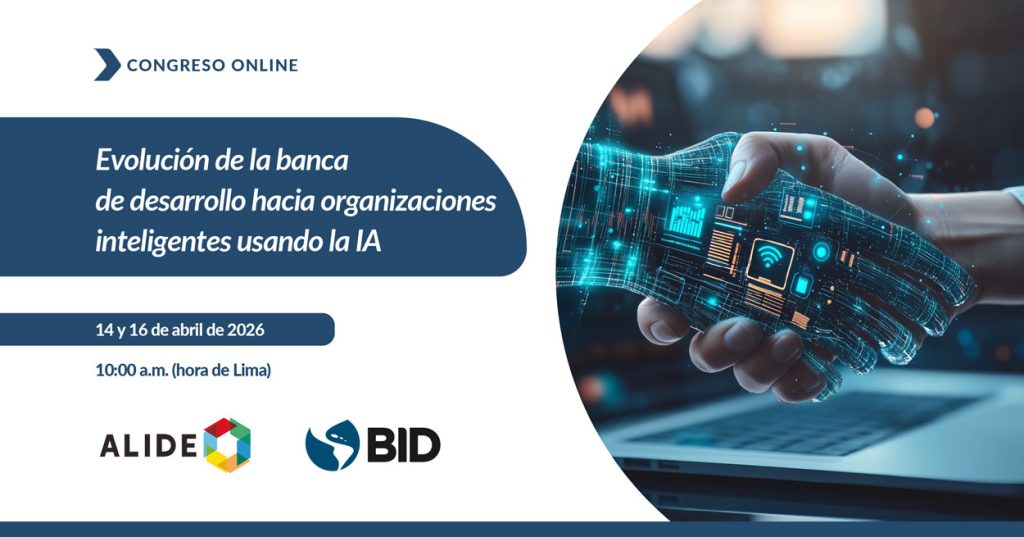 CONGRESO ONLINE

Evolución de la banca de desarrollo hacia organizaciones inteligentes usando la IA

14 y 16 de abril de 2026

10:00 a.m. (hora de Lima)

ALIDE

BID